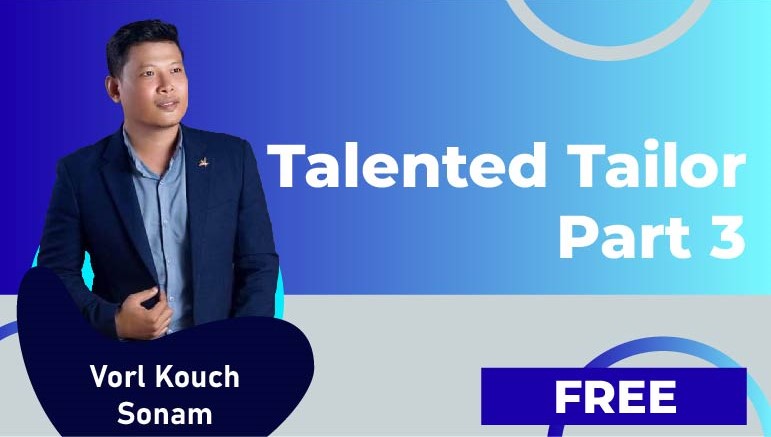 Talented Tailor
Part 3

Vorl Kouch
Sonam

FREE